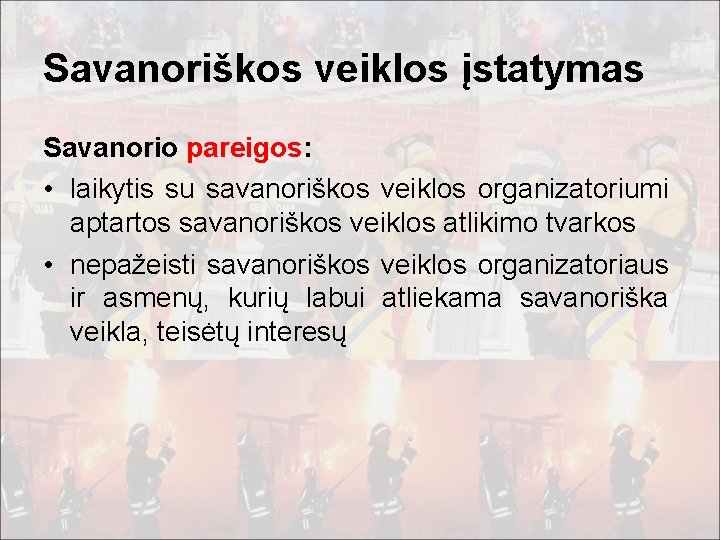 Savanoriškos veiklos įstatymas

Savanorio pareigos:

• laikytis su savanoriškos veiklos organizatoriumi aptartos savanoriškos veiklos atlikimo tvarkos

• nepažeisti savanoriškos veiklos organizatoriaus ir asmenų, kurių labui atliekama savanoriška veikla, teisėtų interesų